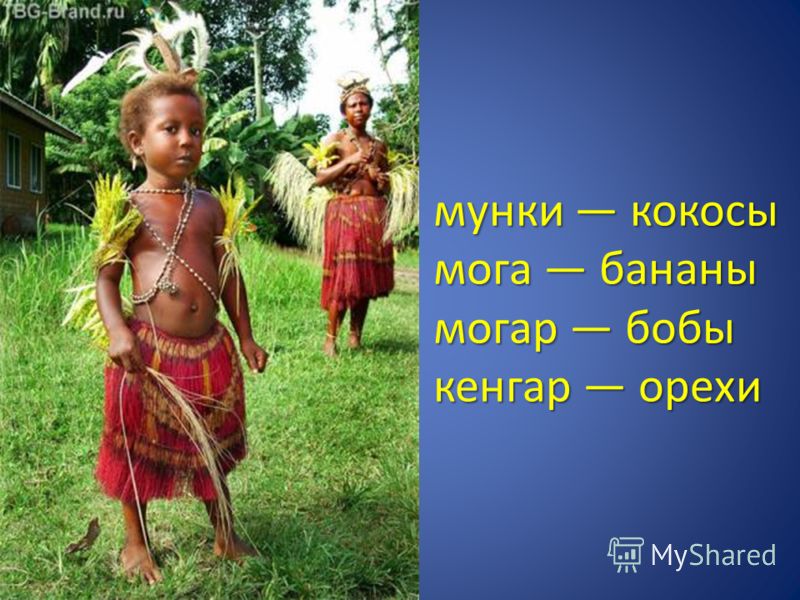 BG-Brand.ru

мунки — кокосы
мога — бананы
могар — бобы
кенгар — орехи

MyShared